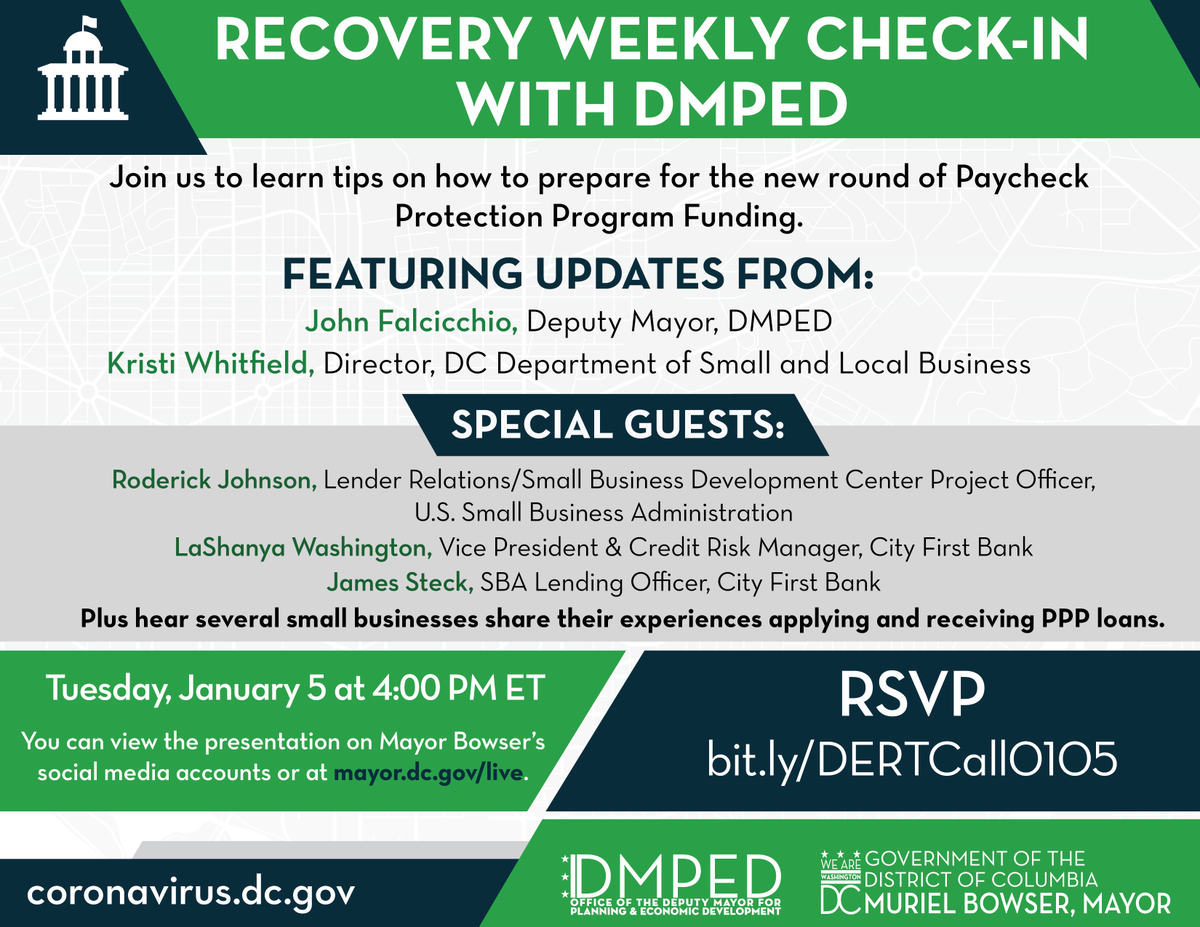 RECOVERY WEEKLY CHECK-IN WITH DMPED

Join us to learn tips on how to prepare for the new round of Paycheck Protection Program Funding.

FEATURING UPDATES FROM:

John Falcicchio, Deputy Mayor, DMPED

Kristi Whitfield, Director, DC Department of Small and Local Business

SPECIAL GUESTS:

Roderick Johnson, Lender Relations/Small Business Development Center Project Officer, U.S. Small Business Administration

LaShanya Washington, Vice President & Credit Risk Manager, City First Bank

James Steck, SBA Lending Officer, City First Bank

Plus hear several small businesses share their experiences applying and receiving PPP loans.

Tuesday, January 5 at 4:00 PM ET

You can view the presentation on Mayor Bowser's social media accounts or at mayor.dc.gov/live.

RSVP

bit.ly/DERTCall0105

coronavirus.dc.gov

DMPED
OFFICE OF THE DEPUTY MAYOR FOR PLANNING & ECONOMIC DEVELOPMENT

WE ARE WASHINGTON DC
GOVERNMENT OF THE DISTRICT OF COLUMBIA
MURIEL BOWSER, MAYOR